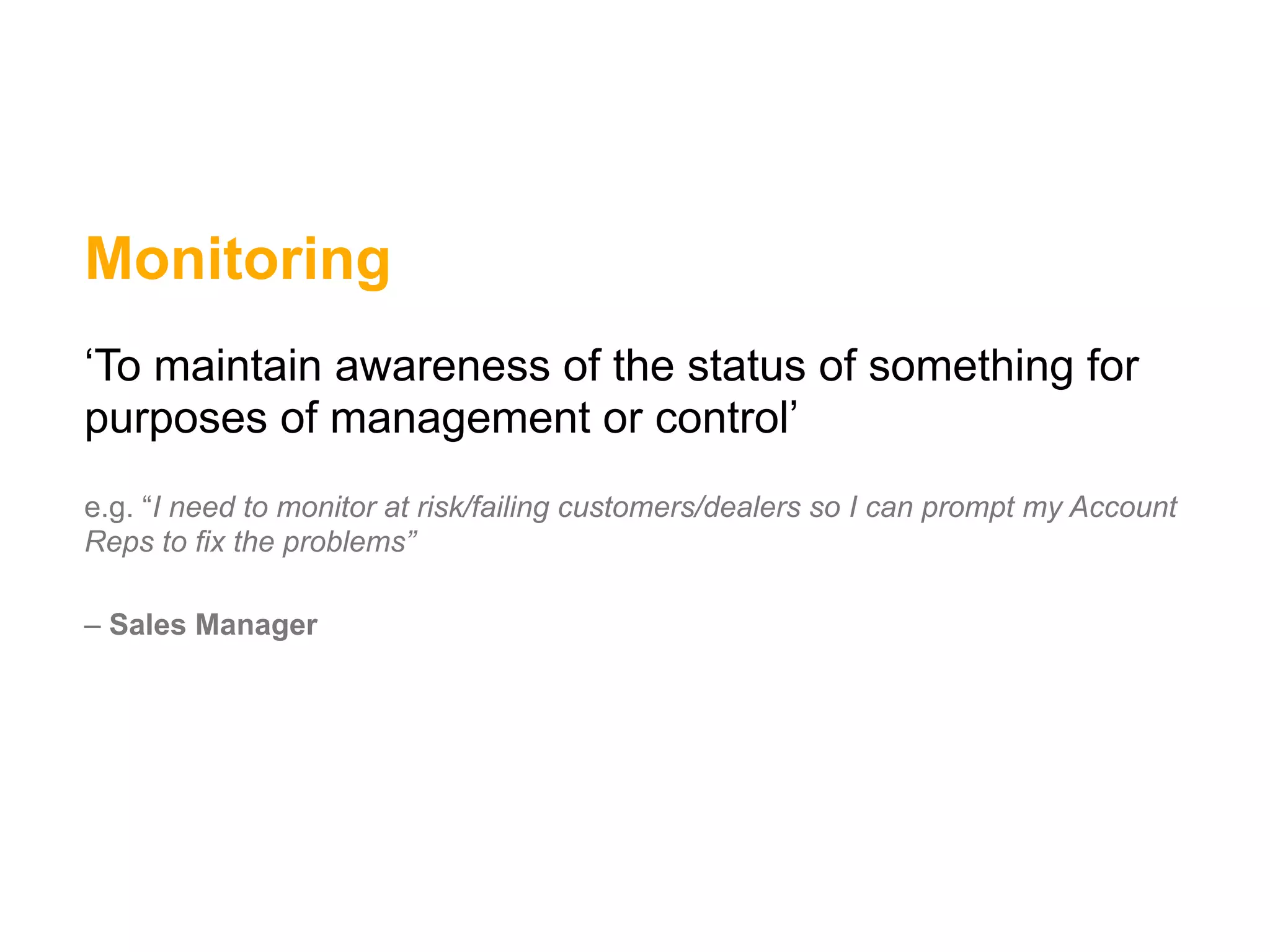 Monitoring

‘To maintain awareness of the status of something for purposes of management or control’

e.g. “I need to monitor at risk/failing customers/dealers so I can prompt my Account Reps to fix the problems”

– Sales Manager